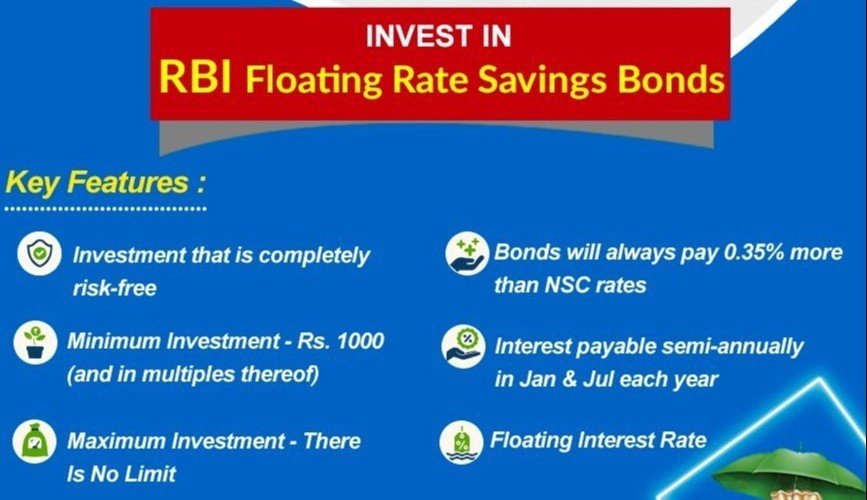 INVEST IN
RBI Floating Rate Savings Bonds

Key Features :

Investment that is completely risk-free

Minimum Investment - Rs. 1000 (and in multiples thereof)

Maximum Investment - There Is No Limit

Bonds will always pay 0.35% more than NSC rates

Interest payable semi-annually in Jan & Jul each year

Floating Interest Rate